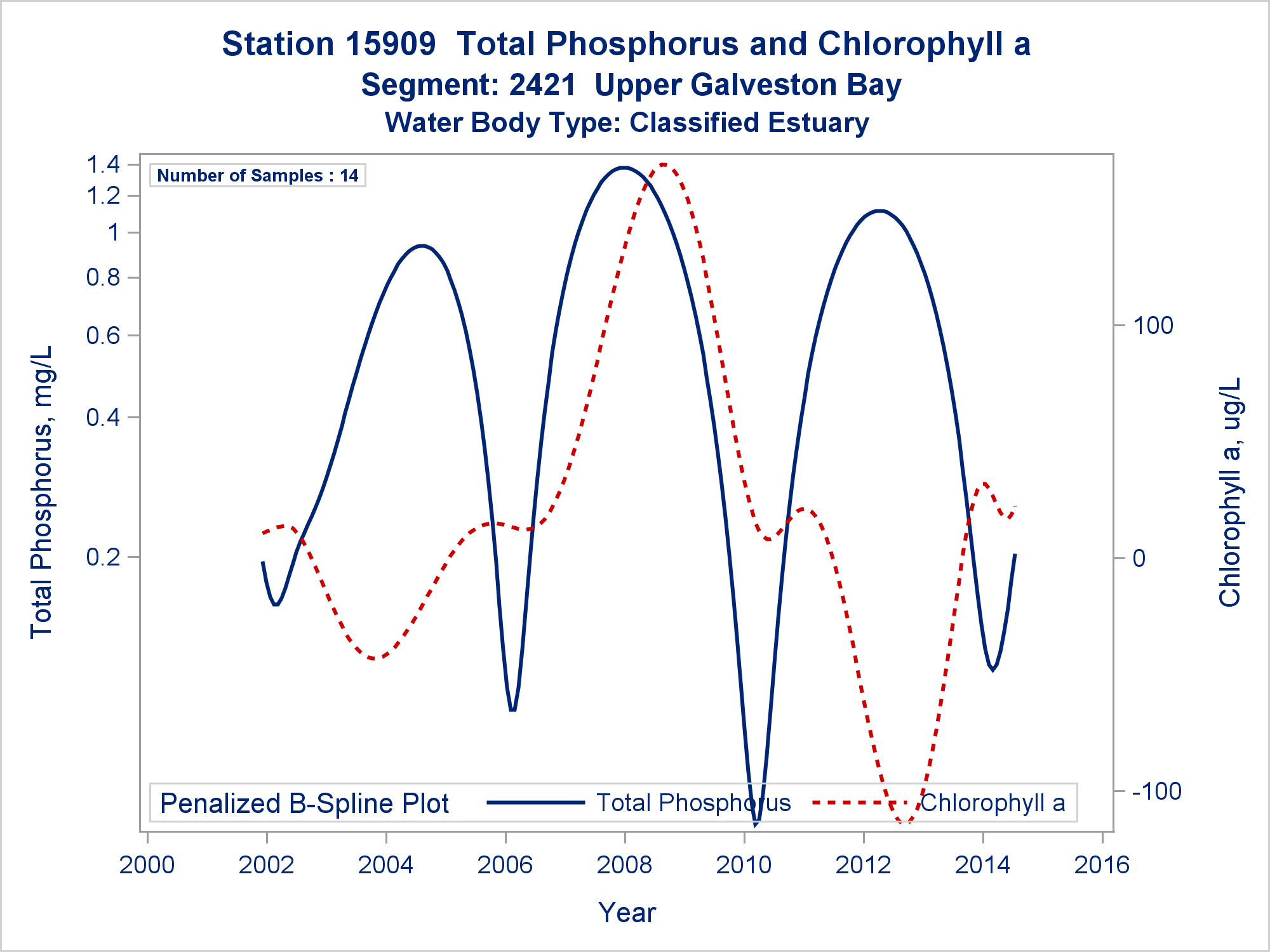 Station 15909 Total Phosphorus and Chlorophyll a
Segment: 2421 Upper Galveston Bay
Water Body Type: Classified Estuary

Number of Samples : 14

Total Phosphorus, mg/L

1.4
1.2
1
0.8
0.6
0.4
0.2

Chlorophyll a, ug/L

100
0
-100

Penalized B-Spline Plot  Total Phosphorus  Chlorophyll a

2000 2002 2004 2006 2008 2010 2012 2014 2016

Year